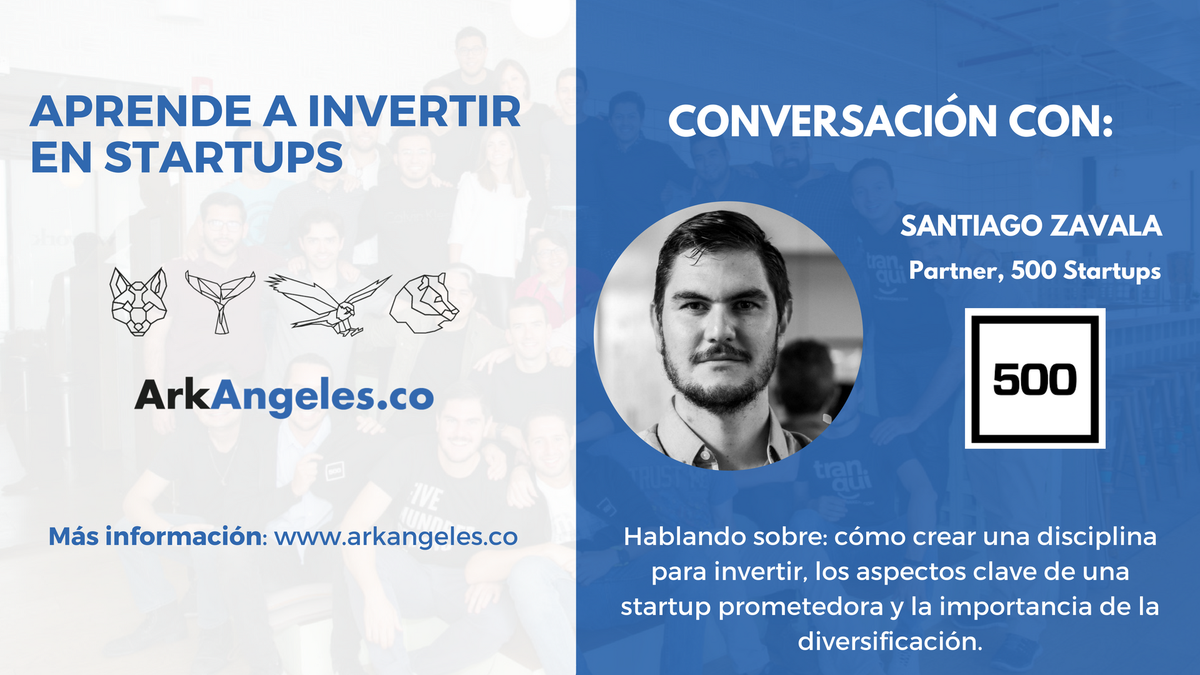 APRENDE A INVERTIR EN STARTUPS

ArkAngeles.co

Más información: www.arkangeles.co

CONVERSACIÓN CON:

SANTIAGO ZAVALA

Partner, 500 Startups

500

Hablando sobre: cómo crear una disciplina para invertir, los aspectos clave de una startup prometedora y la importancia de la diversificación.